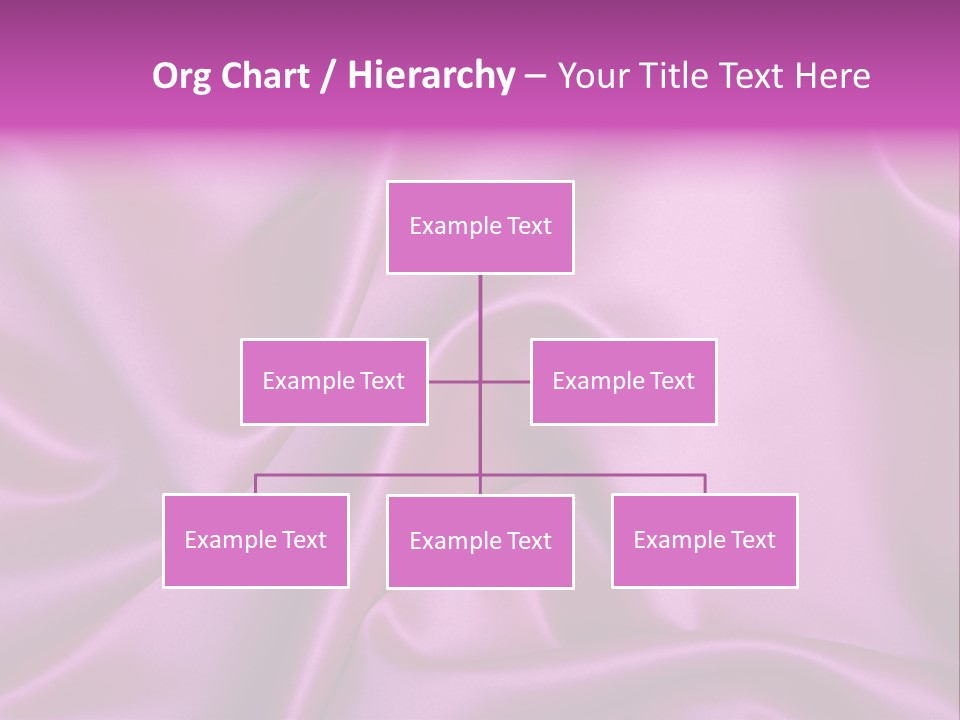 Org Chart / Hierarchy – Your Title Text Here

Example Text

Example Text

Example Text

Example Text

Example Text

Example Text